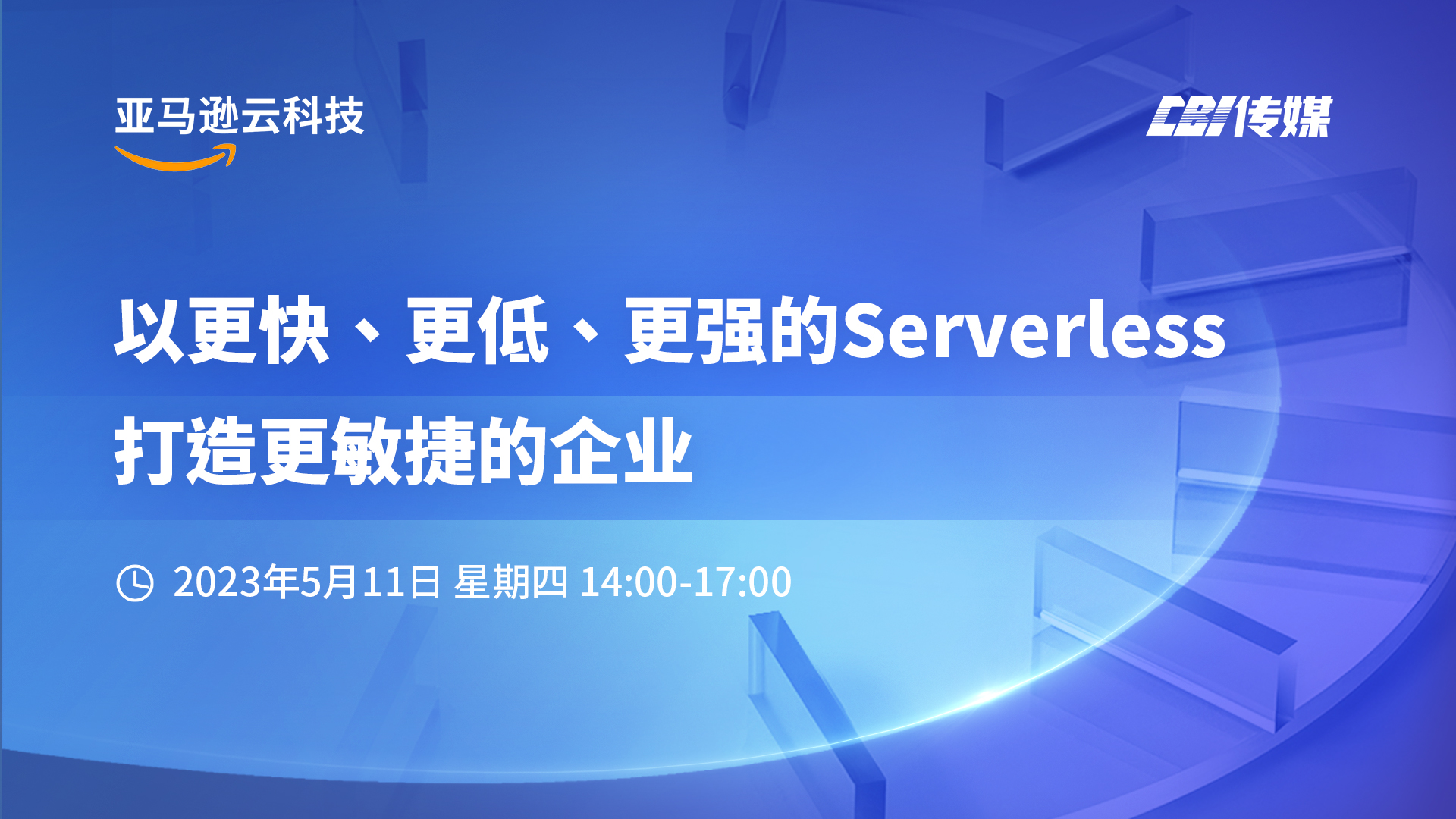 亚马逊云科技

CBI传媒

以更快、更低、更强的Serverless
打造更敏捷的企业

2023年5月11日 星期四 14:00-17:00